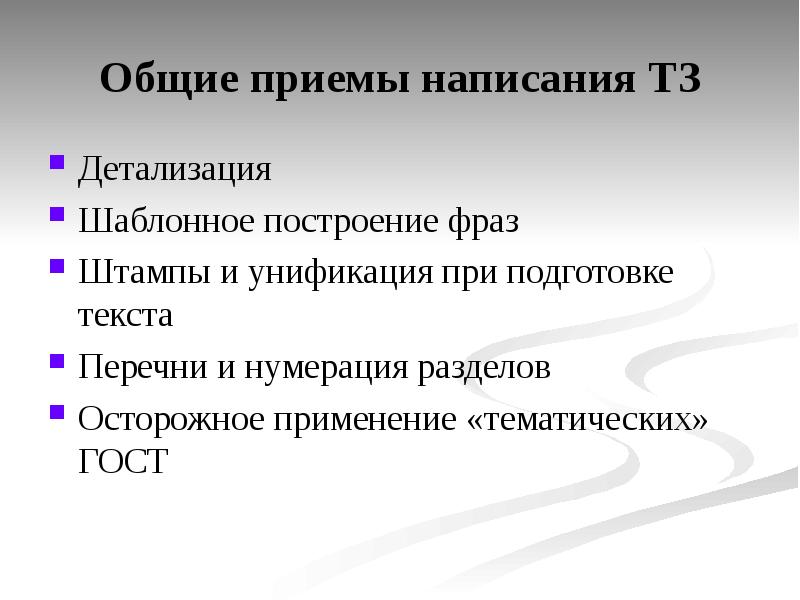 Общие приемы написания ТЗ

- Детализация
- Шаблонное построение фраз
- Штампы и унификация при подготовке текста
- Перечни и нумерация разделов
- Осторожное применение «тематических» ГОСТ